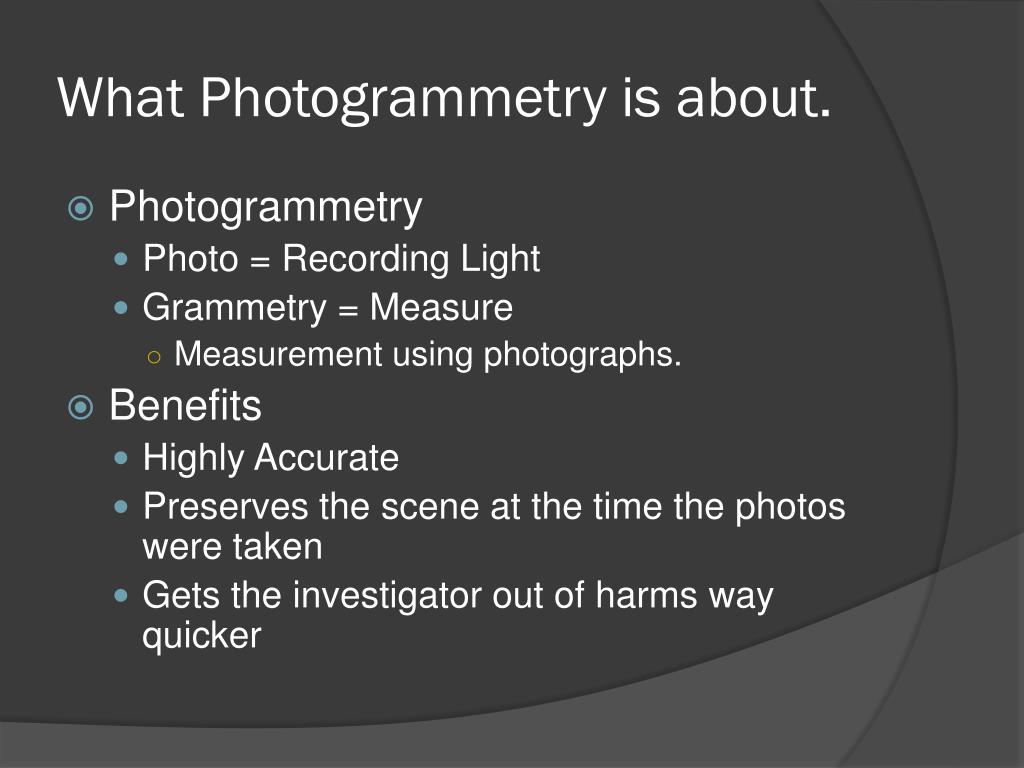 What Photogrammetry is about.

Photogrammetry
Photo = Recording Light
Grammetry = Measure
Measurement using photographs.

Benefits
Highly Accurate
Preserves the scene at the time the photos were taken
Gets the investigator out of harms way quicker